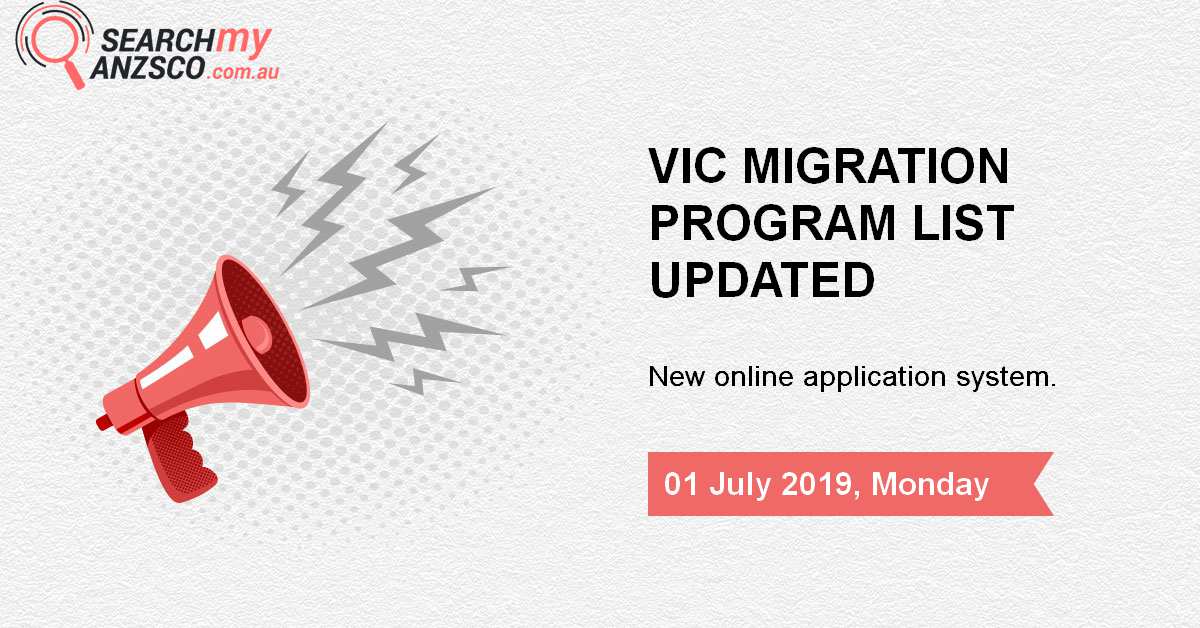 SEARCHmy ANZSCO.com.au

VIC MIGRATION PROGRAM LIST UPDATED

New online application system.

01 July 2019, Monday